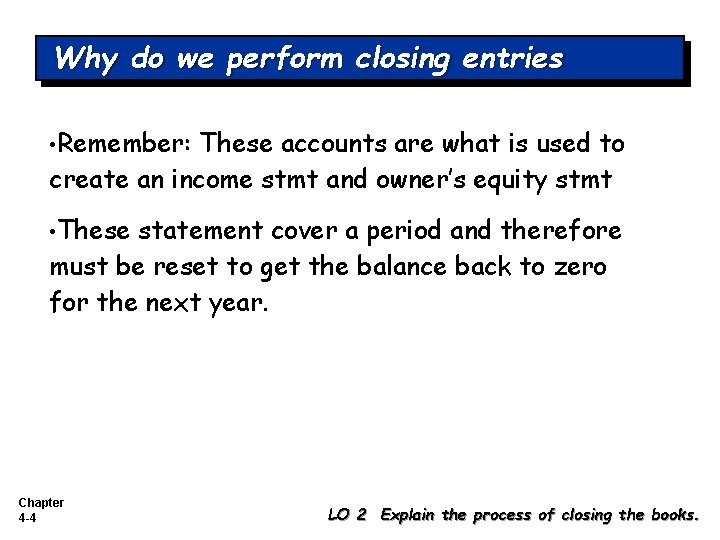 Why do we perform closing entries

•Remember: These accounts are what is used to create an income stmt and owner's equity stmt

•These statement cover a period and therefore must be reset to get the balance back to zero for the next year.

Chapter
4-4

LO 2 Explain the process of closing the books.